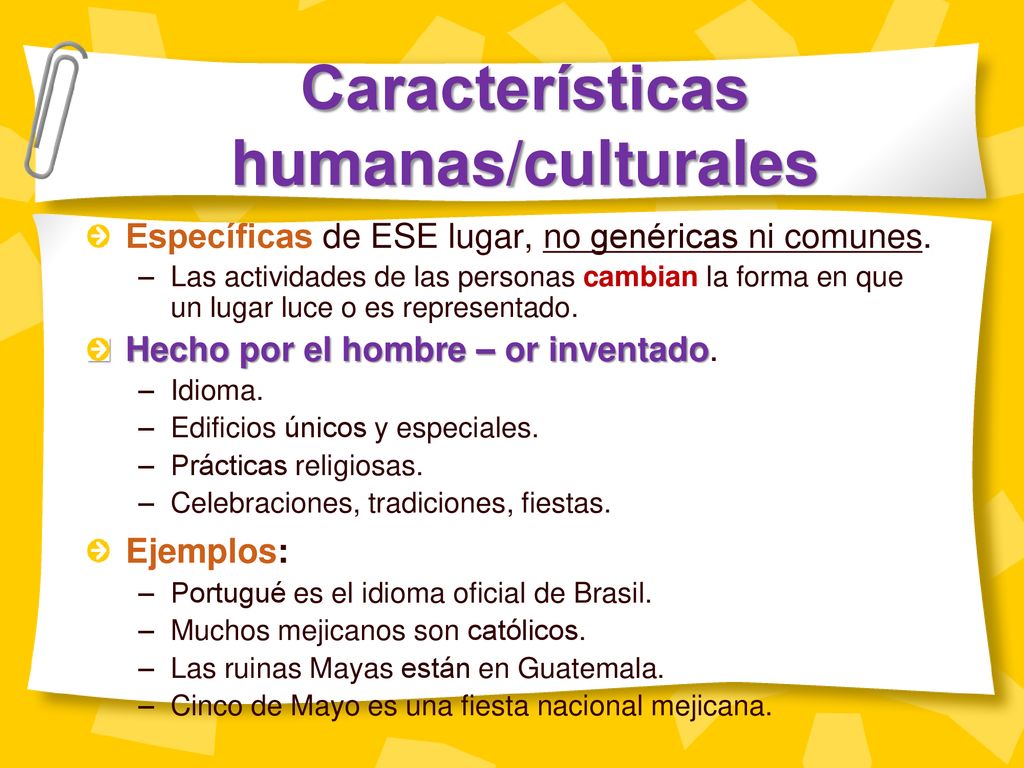 Características humanas/culturales

Específicas de ESE lugar, no genéricas ni comunes.
– Las actividades de las personas cambian la forma en que un lugar luce o es representado.

Hecho por el hombre – or inventado.
– Idioma.
– Edificios únicos y especiales.
– Prácticas religiosas.
– Celebraciones, tradiciones, fiestas.

Ejemplos:
– Portugué es el idioma oficial de Brasil.
– Muchos mejicanos son católicos.
– Las ruinas Mayas están en Guatemala.
– Cinco de Mayo es una fiesta nacional mejicana.